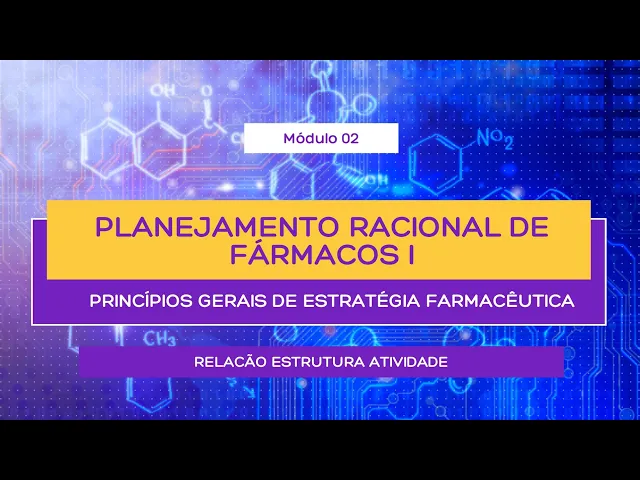 Módulo 02

PLANEJAMENTO RACIONAL DE FÁRMACOS I

PRINCÍPIOS GERAIS DE ESTRATÉGIA FARMACÊUTICA

RELACÃO ESTRUTURA ATIVIDADE